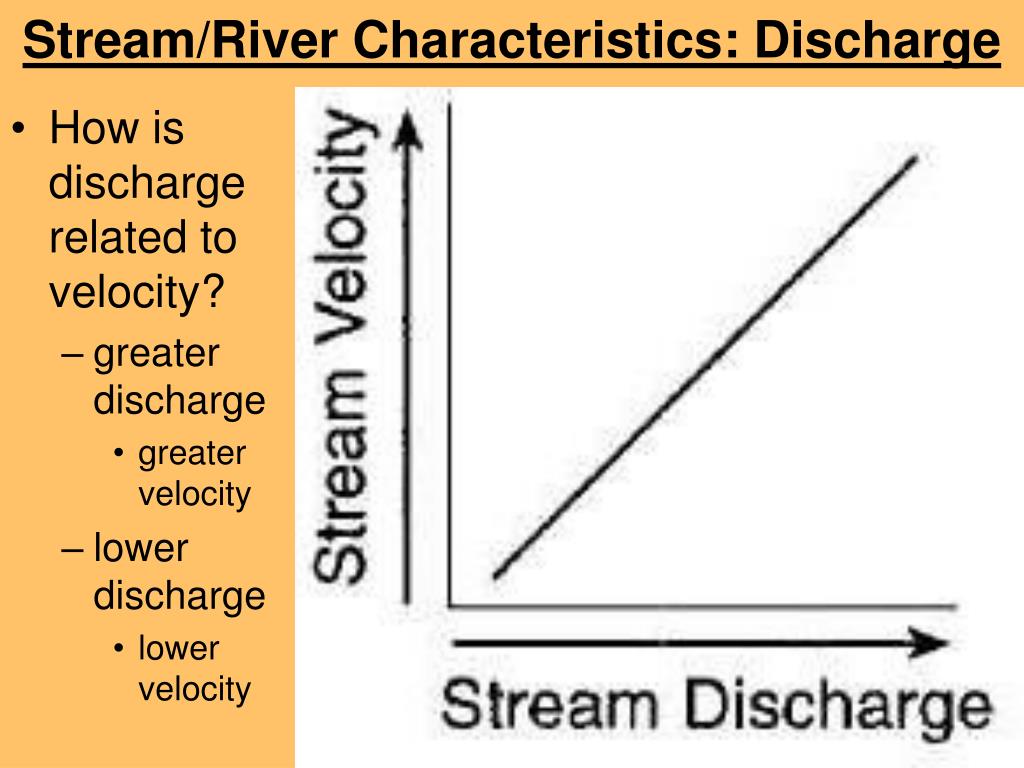 Stream/River Characteristics: Discharge

• How is discharge related to velocity?
– greater discharge
• greater velocity
– lower discharge
• lower velocity

Stream Velocity

Stream Discharge